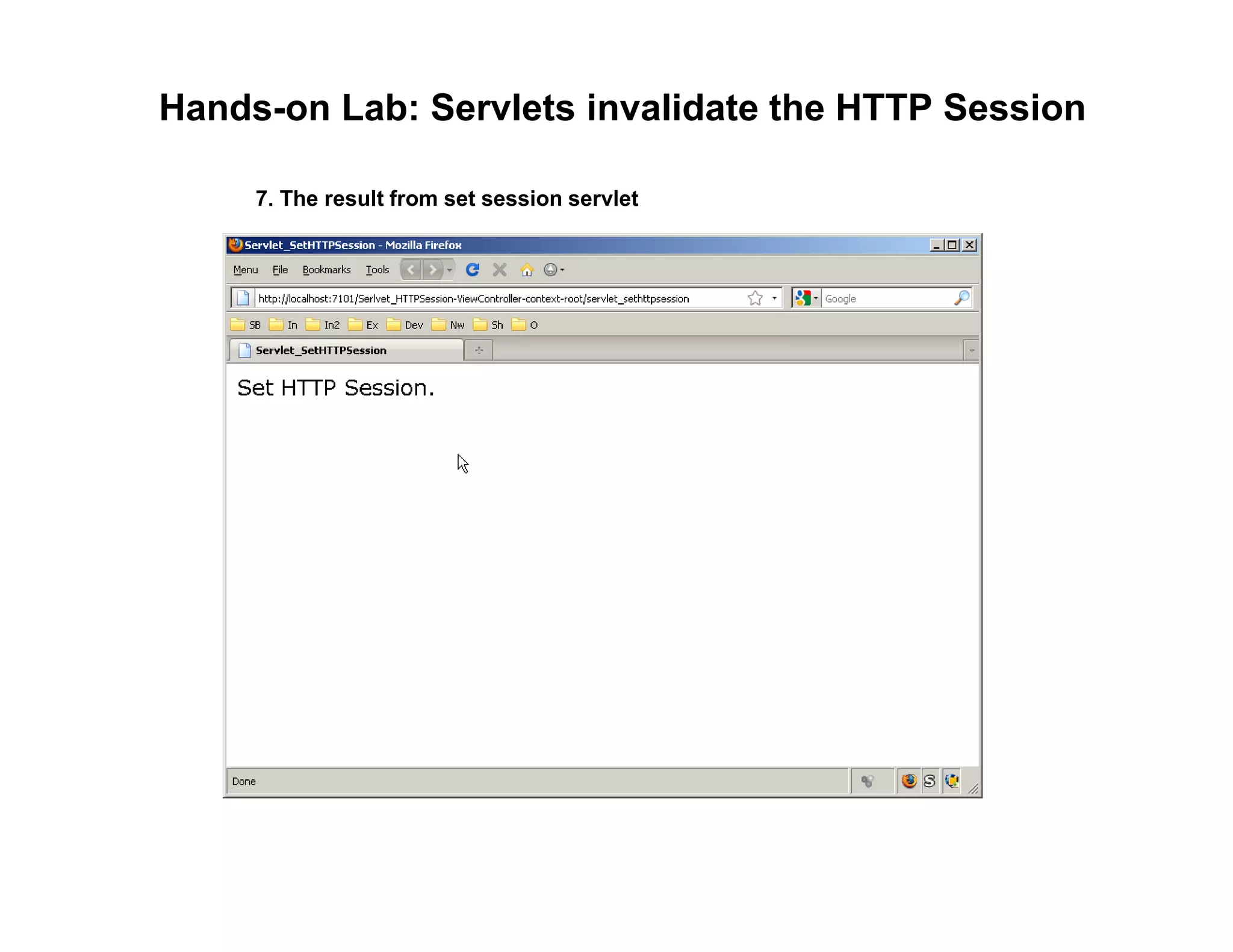 Hands-on Lab: Servlets invalidate the HTTP Session

7. The result from set session servlet

Servlet_SetHTTPSession - Mozilla Firefox

Menu File Bookmarks Tools

http://localhost:7101/Serlvet_HTTPSession-ViewController-context-root/servlet_sethttpsession

Google

SB In In2 Ex Dev Nw Sh O

Servlet_SetHTTPSession

Set HTTP Session.

Done